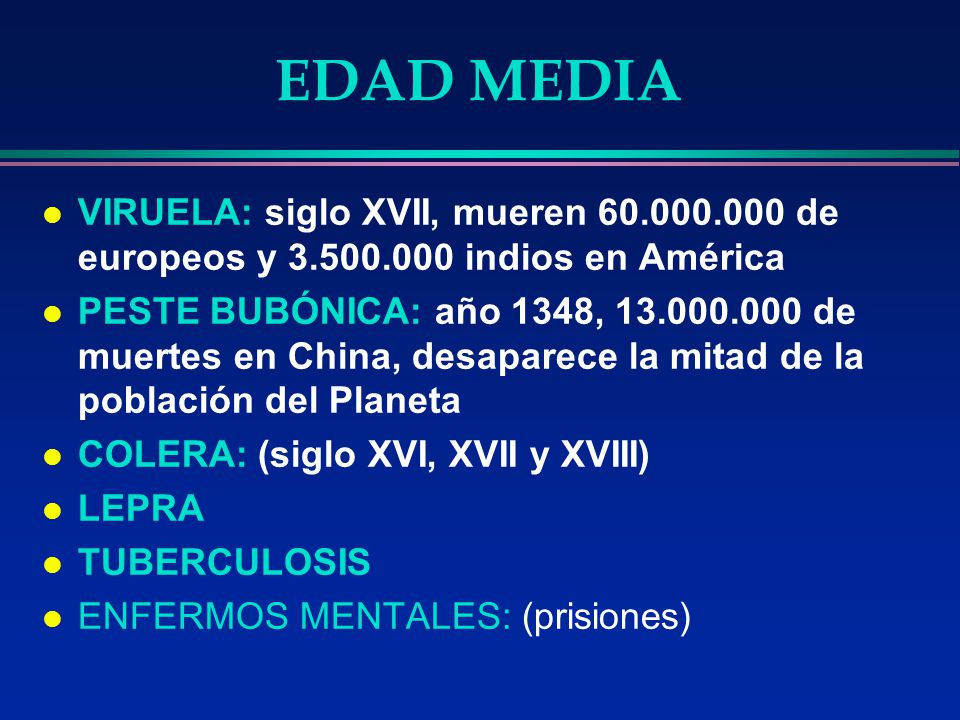 EDAD MEDIA

- VIRUELA: siglo XVII, mueren 60.000.000 de europeos y 3.500.000 indios en América
- PESTE BUBÓNICA: año 1348, 13.000.000 de muertes en China, desaparece la mitad de la población del Planeta
- COLERA: (siglo XVI, XVII y XVIII)
- LEPRA
- TUBERCULOSIS
- ENFERMOS MENTALES: (prisiones)